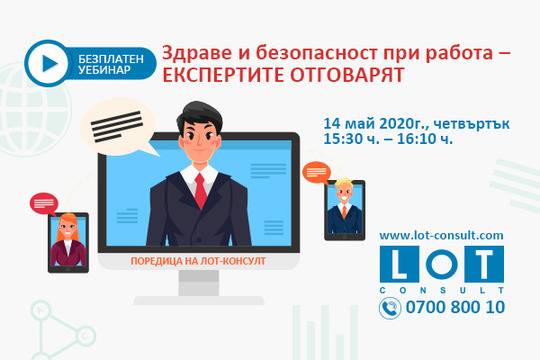 БЕЗПЛАТЕН УЕБИНАР

Здраве и безопасност при работа – ЕКСПЕРТИТЕ ОТГОВАРЯТ

14 май 2020г., четвъртък
15:30 ч. – 16:10 ч.

ПОРЕДИЦА НА ЛОТ-КОНСУЛТ

www.lot-consult.com

LOT
CONSULT

0700 800 10